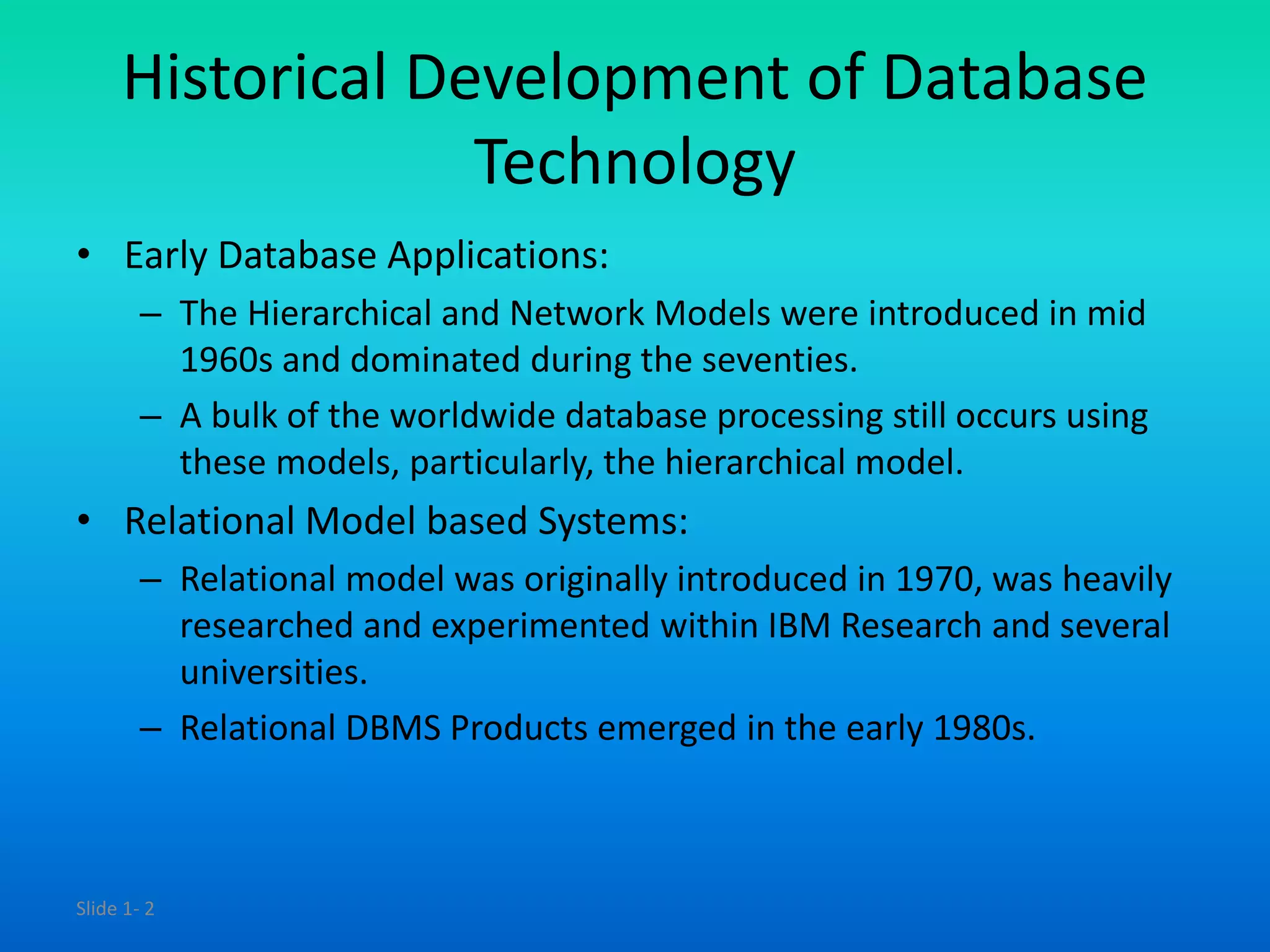 Historical Development of Database Technology

• Early Database Applications:
– The Hierarchical and Network Models were introduced in mid 1960s and dominated during the seventies.
– A bulk of the worldwide database processing still occurs using these models, particularly, the hierarchical model.
• Relational Model based Systems:
– Relational model was originally introduced in 1970, was heavily researched and experimented within IBM Research and several universities.
– Relational DBMS Products emerged in the early 1980s.

Slide 1- 2